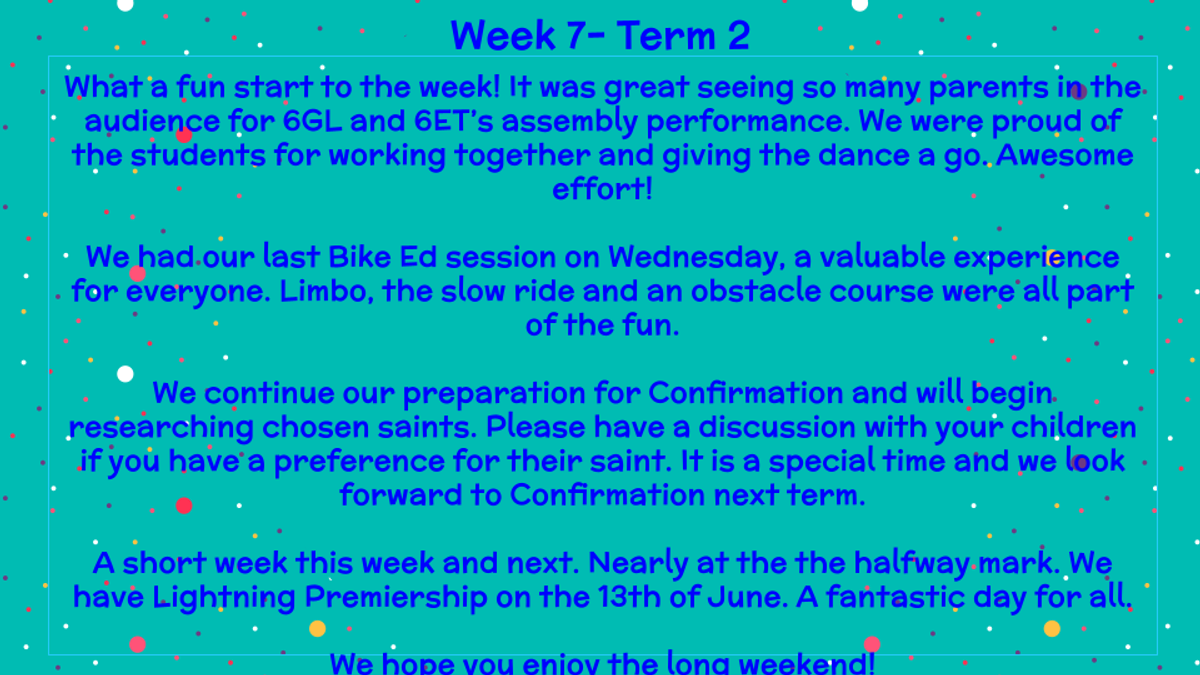 Week 7- Term 2

What a fun start to the week! It was great seeing so many parents in the audience for 6GL and 6ET's assembly performance. We were proud of the students for working together and giving the dance a go. Awesome effort!

We had our last Bike Ed session on Wednesday, a valuable experience for everyone. Limbo, the slow ride and an obstacle course were all part of the fun.

We continue our preparation for Confirmation and will begin researching chosen saints. Please have a discussion with your children if you have a preference for their saint. It is a special time and we look forward to Confirmation next term.

A short week this week and next. Nearly at the the halfway mark. We have Lightning Premiership on the 13th of June. A fantastic day for all.

We hope you enjoy the long weekend!